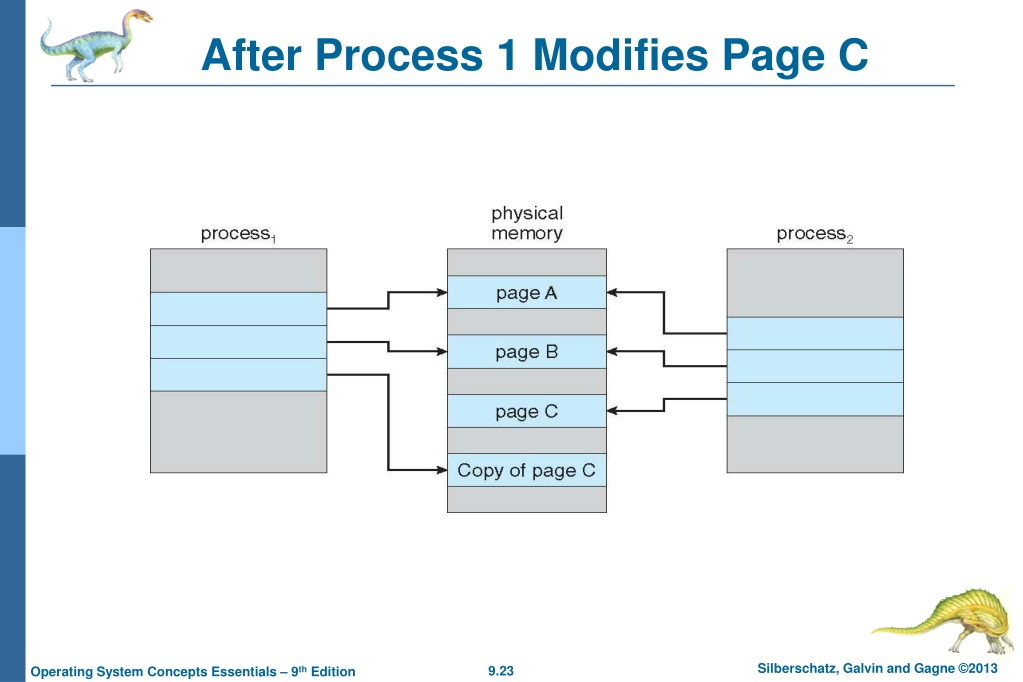 After Process 1 Modifies Page C

process$_1$

physical memory

process$_2$

page A

page B

page C

Copy of page C

Operating System Concepts Essentials – 9$^{th}$ Edition

9.23

Silberschatz, Galvin and Gagne ©2013